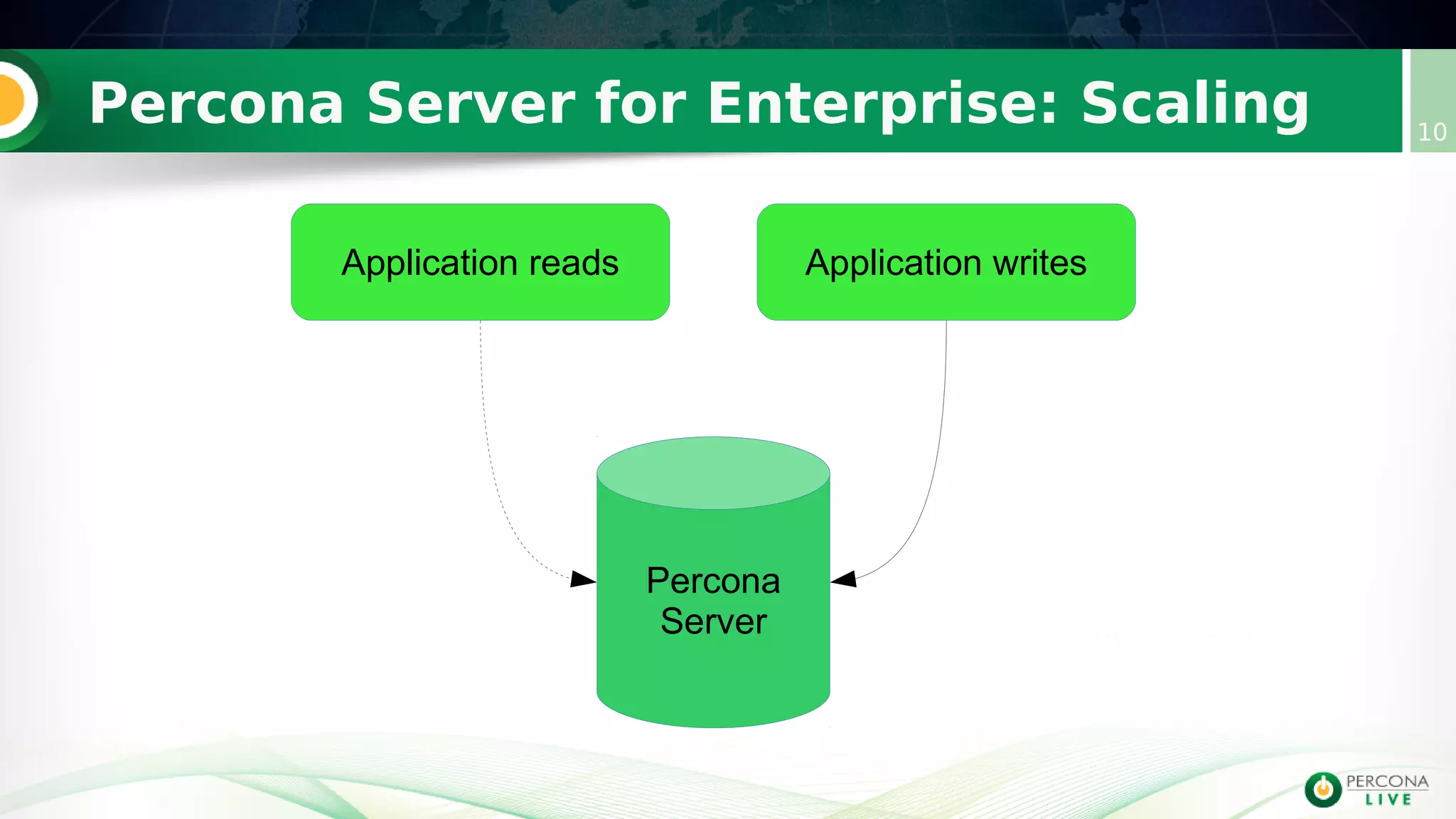 Percona Server for Enterprise: Scaling

10

Application reads

Application writes

Percona Server

PERCONA LIVE